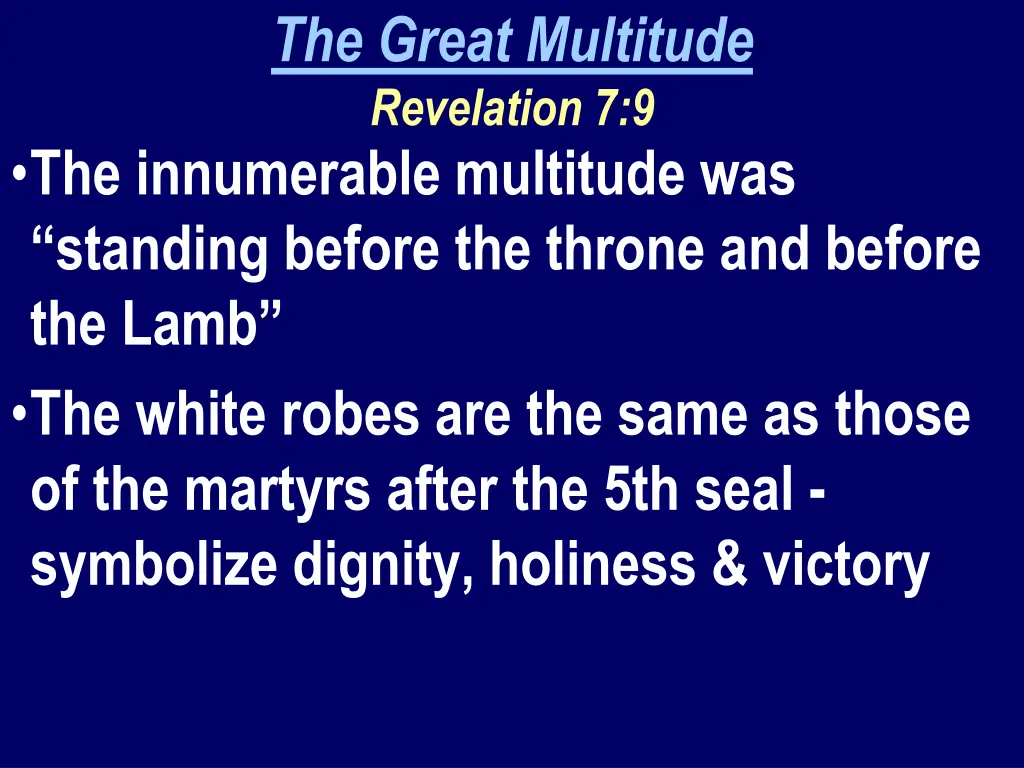 The Great Multitude
Revelation 7:9

•The innumerable multitude was “standing before the throne and before the Lamb”

•The white robes are the same as those of the martyrs after the 5th seal - symbolize dignity, holiness & victory